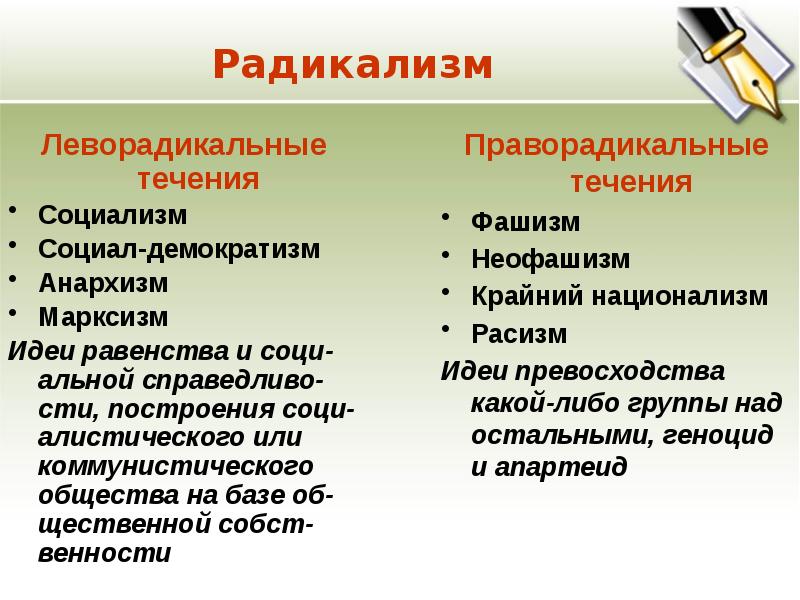 Радикализм

Леворадикальные течения

• Социализм
• Социал-демократизм
• Анархизм
• Марксизм

Идеи равенства и социальной справедливости, построения социалистического или коммунистического общества на базе общественной собственности

Праворадикальные течения

• Фашизм
• Неофашизм
• Крайний национализм
• Расизм

Идеи превосходства какой-либо группы над остальными, геноцид и апартеид